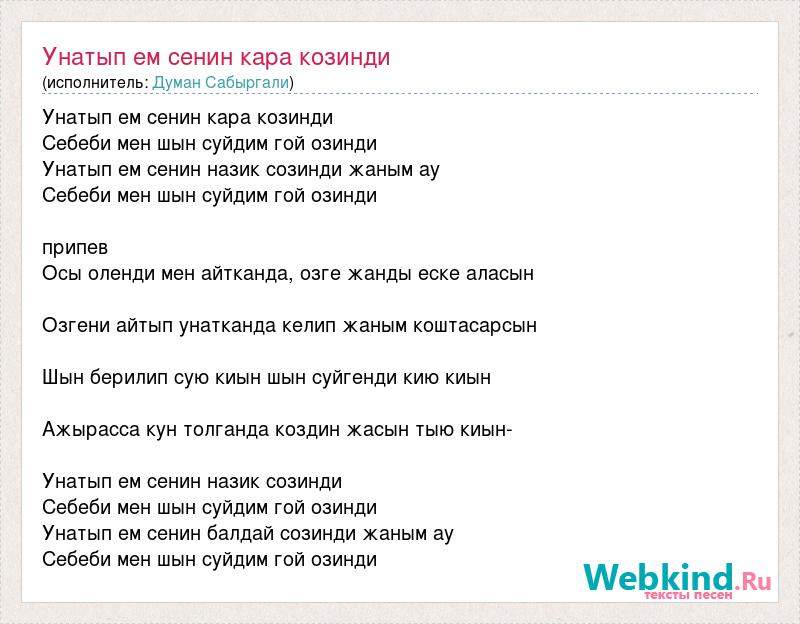 Унатып ем сенин кара козинди
(исполнитель: Думан Сабыргали)

Унатып ем сенин кара козинди
Себеби мен шын суйдим гой озинди
Унатып ем сенин назик созинди жаным ау
Себеби мен шын суйдим гой озинди

припев
Осы оленди мен айтканда, озге жанды еске аласын

Озгени айтып унатканда келип жаным коштасарсын

Шын берилип сую киын шын суйгенди кию киын

Ажырасса кун толганда коздин жасын тыю киын-

Унатып ем сенин назик созинди
Себеби мен шын суйдим гой озинди
Унатып ем сенин балдай созинди жаным ау
Себеби мен шын суйдим гой озинди

Webkind.Ru
тексты песен